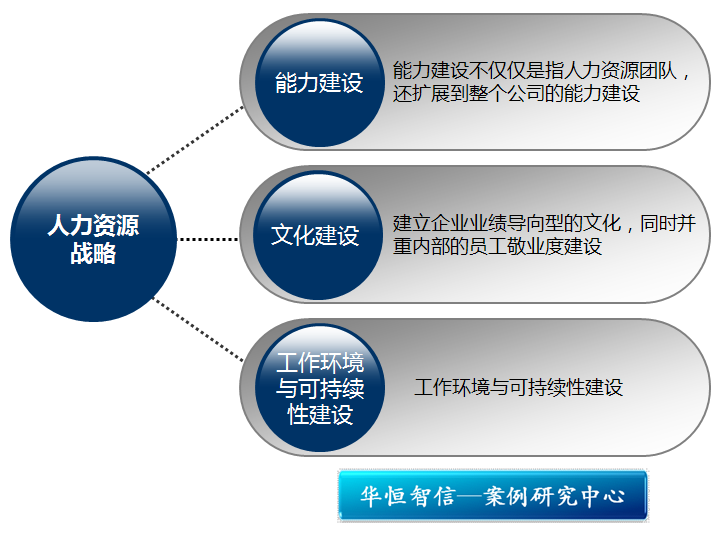 人力资源战略

能力建设

能力建设不仅仅是指人力资源团队，还扩展到整个公司的能力建设

文化建设

建立企业业绩导向型的文化，同时并重内部的员工敬业度建设

工作环境与可持续性建设

工作环境与可持续性建设

华恒智信—案例研究中心